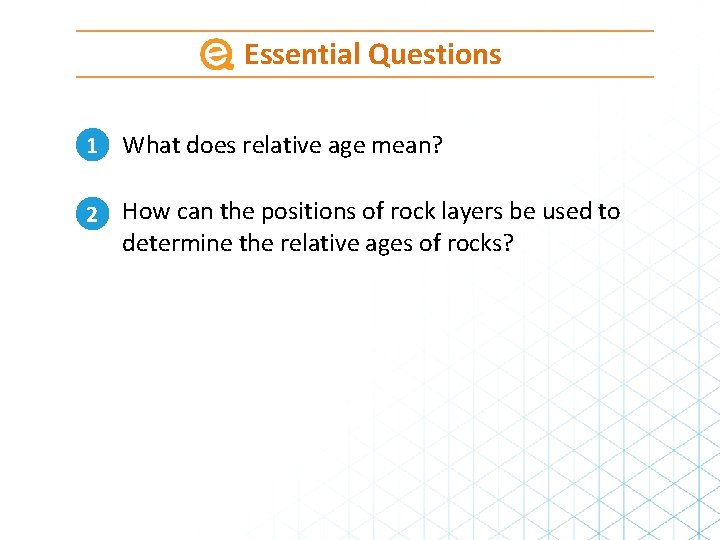 Essential Questions

1 What does relative age mean?

2 How can the positions of rock layers be used to determine the relative ages of rocks?